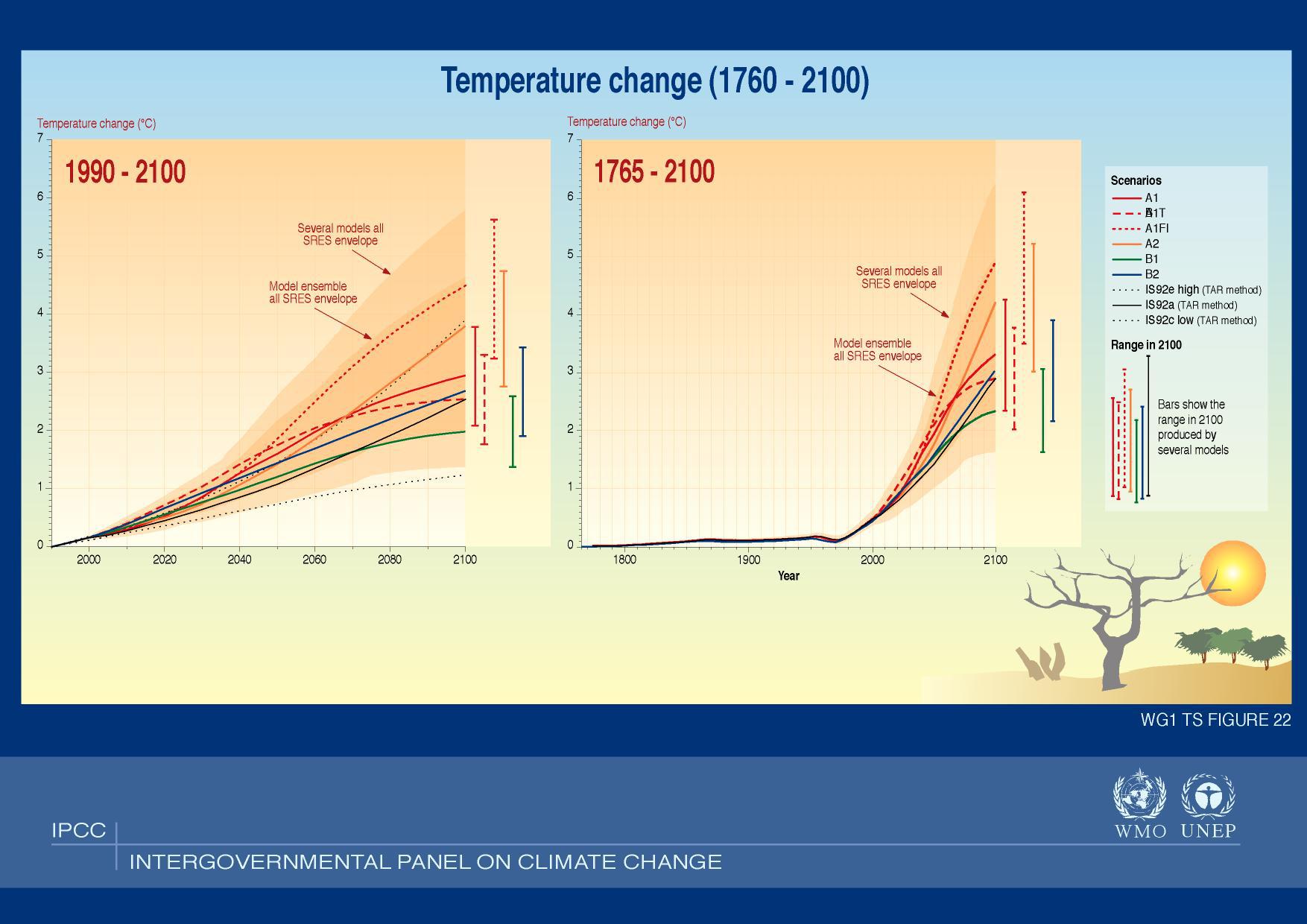 Temperature change (1760 - 2100)

Temperature change (°C)

7
6
5
4
3
2
1
0

1990 - 2100

Several models all SRES envelope

Model ensemble all SRES envelope

2000
2020
2040
2060
2080
2100

Temperature change (°C)

7
6
5
4
3
2
1
0

1765 - 2100

Several models all SRES envelope

Model ensemble all SRES envelope

1800
1900
2000
2100

Year

Scenarios
A1
A1T
A1FI
A2
B1
B2
IS92e high (TAR method)
IS92a (TAR method)
IS92c low (TAR method)

Range in 2100

Bars show the range in 2100 produced by several models

WG1 TS FIGURE 22

WMO UNEP

IPCC

INTERGOVERNMENTAL PANEL ON CLIMATE CHANGE